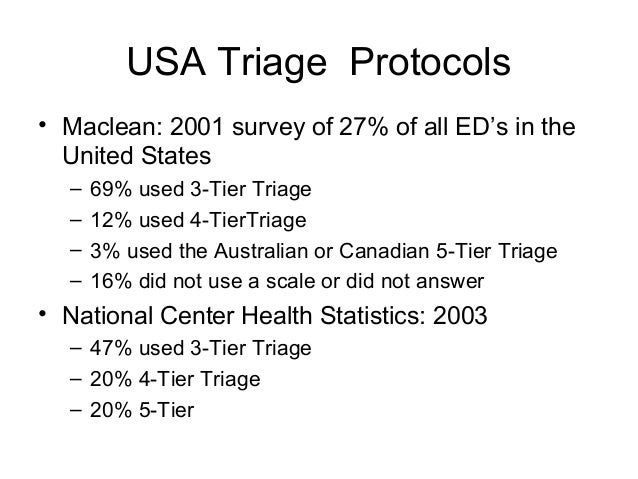 USA Triage Protocols

• Maclean: 2001 survey of 27% of all ED's in the United States
– 69% used 3-Tier Triage
– 12% used 4-TierTriage
– 3% used the Australian or Canadian 5-Tier Triage
– 16% did not use a scale or did not answer

• National Center Health Statistics: 2003
– 47% used 3-Tier Triage
– 20% 4-Tier Triage
– 20% 5-Tier